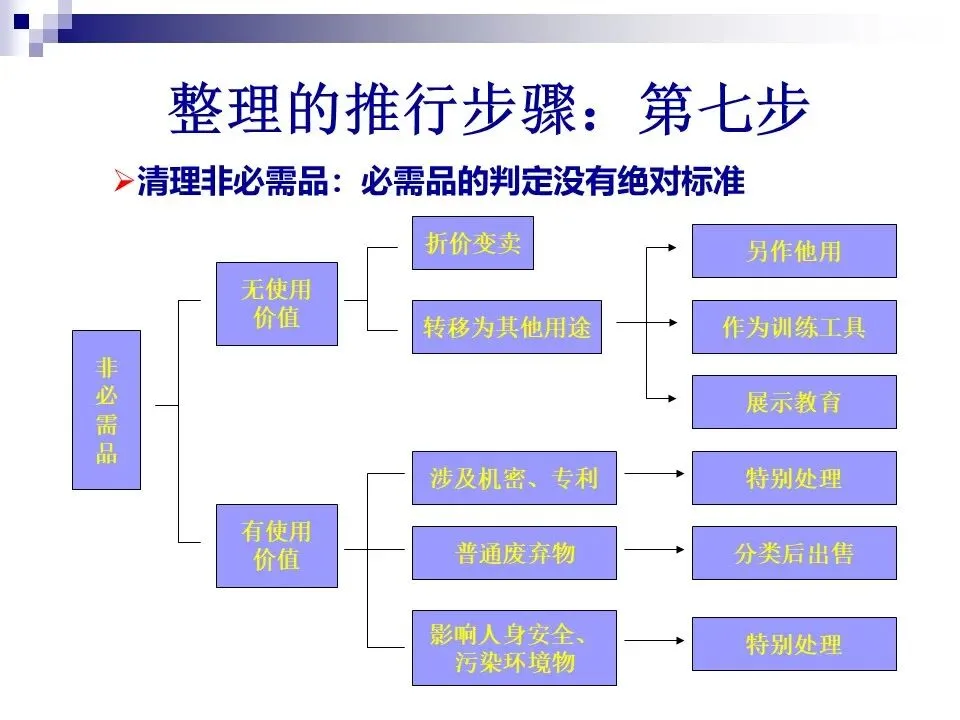 整理的推行步骤：第七步

➢清理非必需品：必需品的判定没有绝对标准

非必需品

无使用价值

折价变卖

转移为其他用途

另作他用

作为训练工具

展示教育

有使用价值

涉及机密、专利

特别处理

普通废弃物

分类后出售

影响人身安全、污染环境物

特别处理